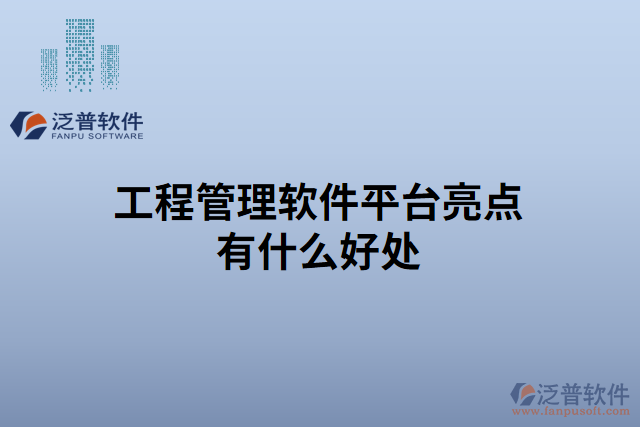 泛普软件
FANPU SOFTWARE

工程管理软件平台亮点有什么好处

泛普软件
www.fanpusoft.com